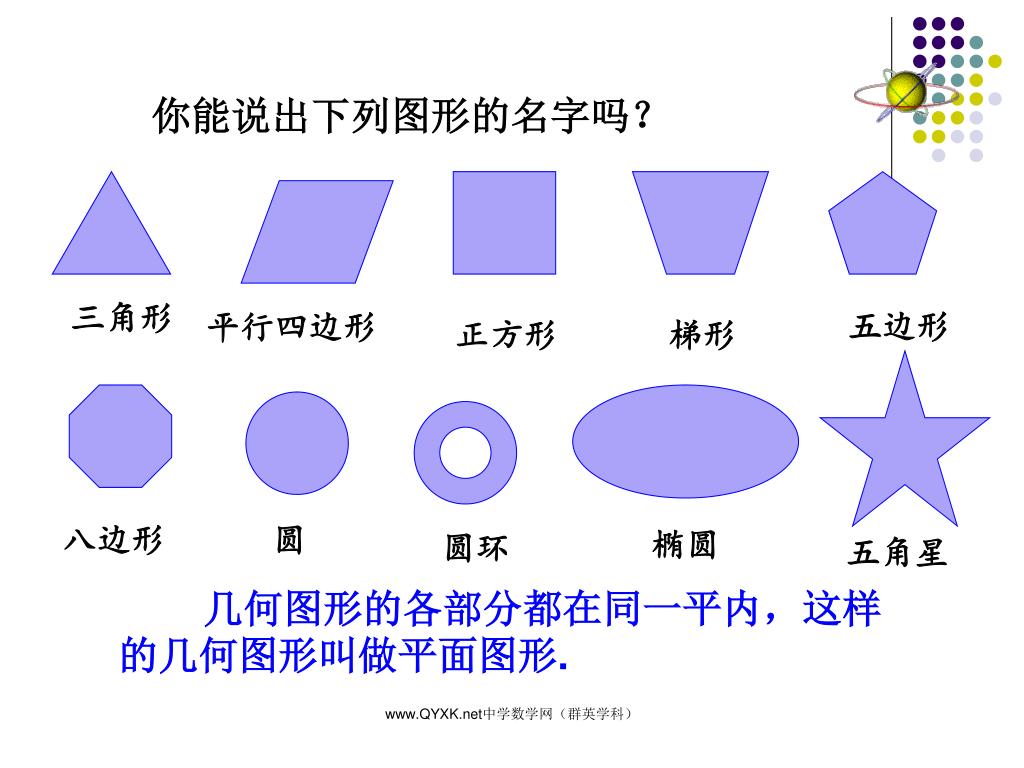 你能说出下列图形的名字吗？

三角形 平行四边形 正方形 梯形 五边形

八边形 圆 圆环 椭圆 五角星

几何图形的各部分都在同一平内，这样的几何图形叫做平面图形.

www.QYXK.net中学数学网（群英学科）